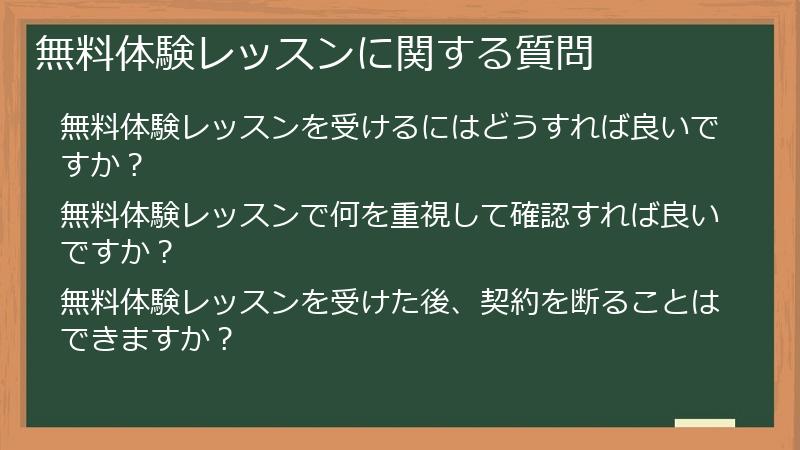 無料体験レッスンに関する質問

無料体験レッスンを受けるにはどうすれば良いですか？

無料体験レッスンで何を重視して確認すれば良いですか？

無料体験レッスンを受けた後、契約を断ることはできますか？